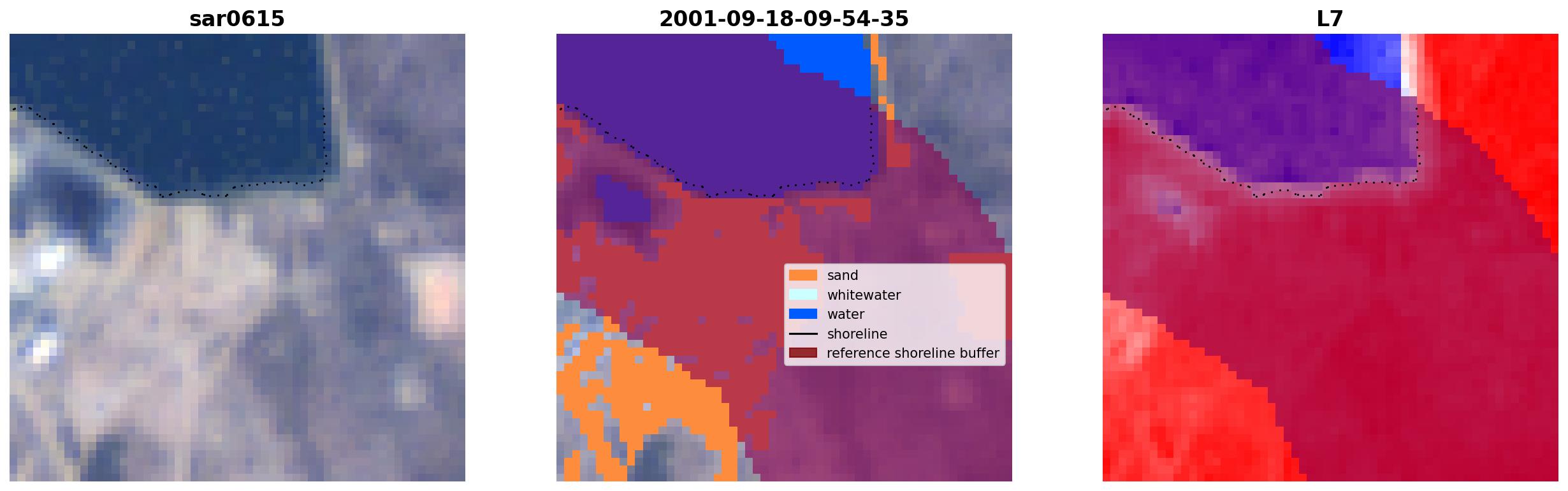 sar0615

2001-09-18-09-54-35

sand
whitewater
water
shoreline
reference shoreline buffer

L7